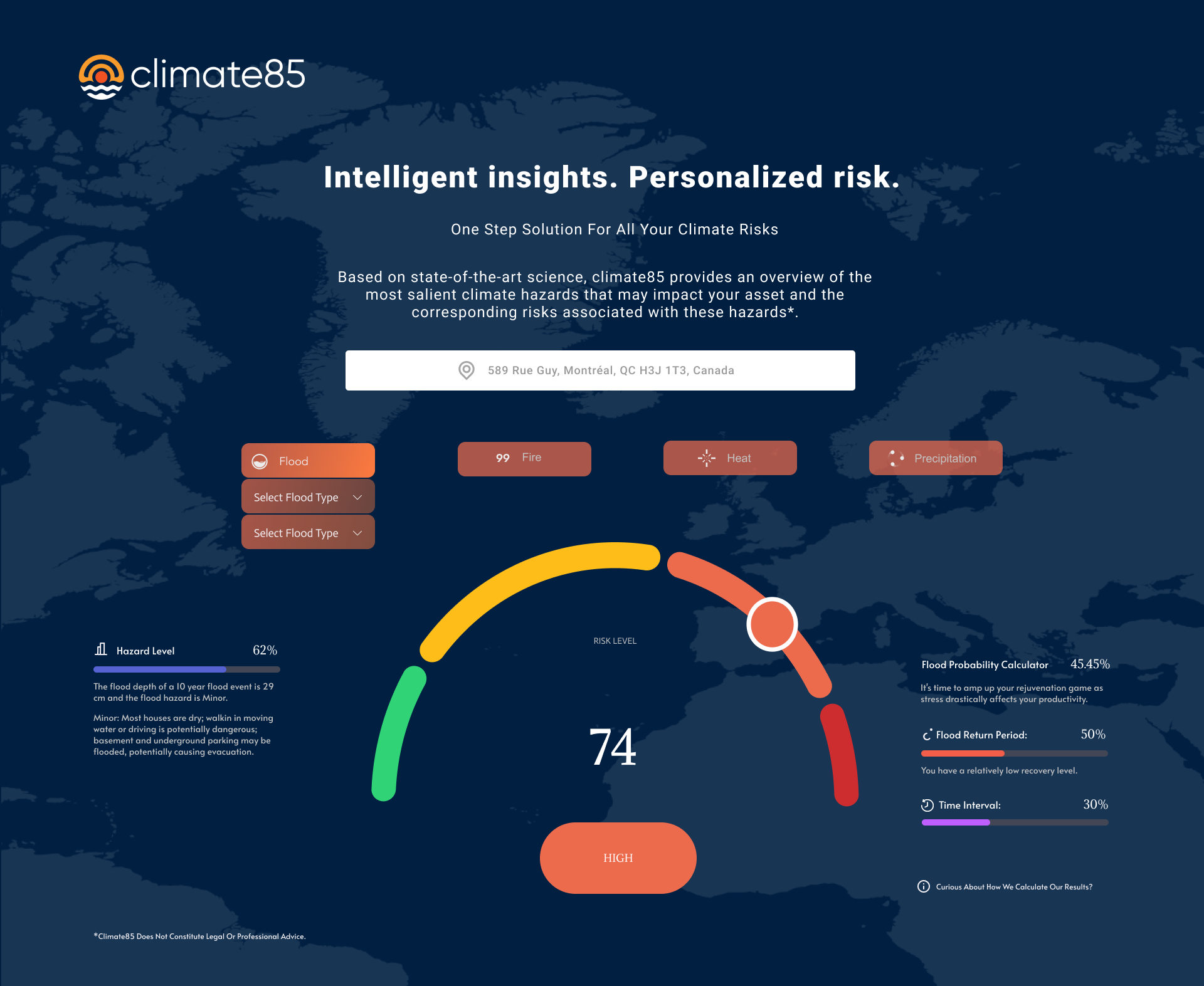 climate85

Intelligent insights. Personalized risk.

One Step Solution For All Your Climate Risks

Based on state-of-the-art science, climate85 provides an overview of the most salient climate hazards that may impact your asset and the corresponding risks associated with these hazards*.

589 Rue Guy, Montréal, QC H3J 1T3, Canada

Flood

Select Flood Type

Select Flood Type

99 Fire

Heat

Precipitation

Hazard Level 62%

The flood depth of a 10 year flood event is 29 cm and the flood hazard is Minor.

Minor: Most houses are dry; walkin in moving water or driving is potentially dangerous; basement and underground parking may be flooded, potentially causing evacuation.

RISK LEVEL

74

HIGH

Flood Probability Calculator 45.45%

It's time to amp up your rejuvenation game as stress drastically affects your productivity.

Flood Return Period: 50%

You have a relatively low recovery level.

Time Interval: 30%

Curious About How We Calculate Our Results?

*Climate85 Does Not Constitute Legal Or Professional Advice.